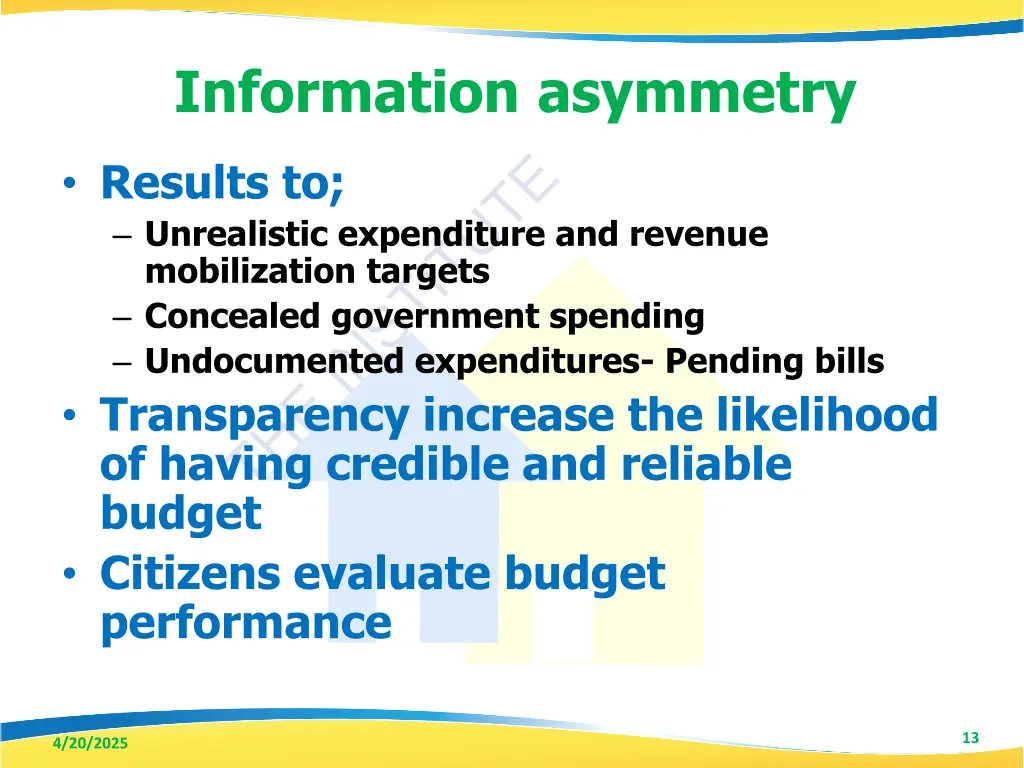 Information asymmetry

• Results to;
– Unrealistic expenditure and revenue mobilization targets
– Concealed government spending
– Undocumented expenditures- Pending bills
• Transparency increase the likelihood of having credible and reliable budget
• Citizens evaluate budget performance

THE INSTITUTE

4/20/2025

13